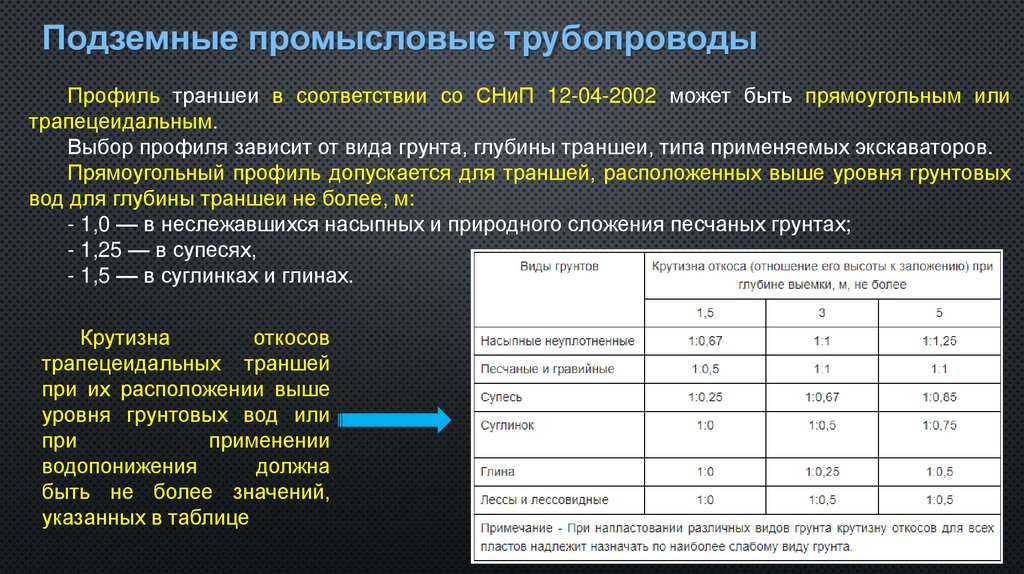 Подземные промысловые трубопроводы

Профиль траншеи в соответствии со СНиП 12-04-2002 может быть прямоугольным или трапецеидальным.

Выбор профиля зависит от вида грунта, глубины траншеи, типа применяемых экскаваторов.

Прямоугольный профиль допускается для траншей, расположенных выше уровня грунтовых вод для глубины траншеи не более, м:

- 1,0 — в неслежавшихся насыпных и природного сложения песчаных грунтах;
- 1,25 — в супесях,
- 1,5 — в суглинках и глинах.

Крутизна откосов трапецеидальных траншей при их расположении выше уровня грунтовых вод или при применении водопонижения должна быть не более значений, указанных в таблице

| Виды грунтов | Крутизна откоса (отношение его высоты к заложению) при глубине выемки, м, не более | | |
|---|---|---|---|
| | 1,5 | 3 | 5 |
| Насыпные неуплотненные | 1:0,67 | 1:1 | 1:1,25 |
| Песчаные и гравийные | 1:0,5 | 1:1 | 1:1 |
| Супесь | 1:0,25 | 1:0,67 | 1:0,85 |
| Суглинок | 1:0 | 1:0,5 | 1:0,75 |
| Глина | 1:0 | 1:0,25 | 1:0,5 |
| Лессы и лессовидные | 1:0 | 1:0,5 | 1:0,5 |

Примечание - При напластовании различных видов грунта крутизну откосов для всех пластов надлежит назначать по наиболее слабому виду грунта.